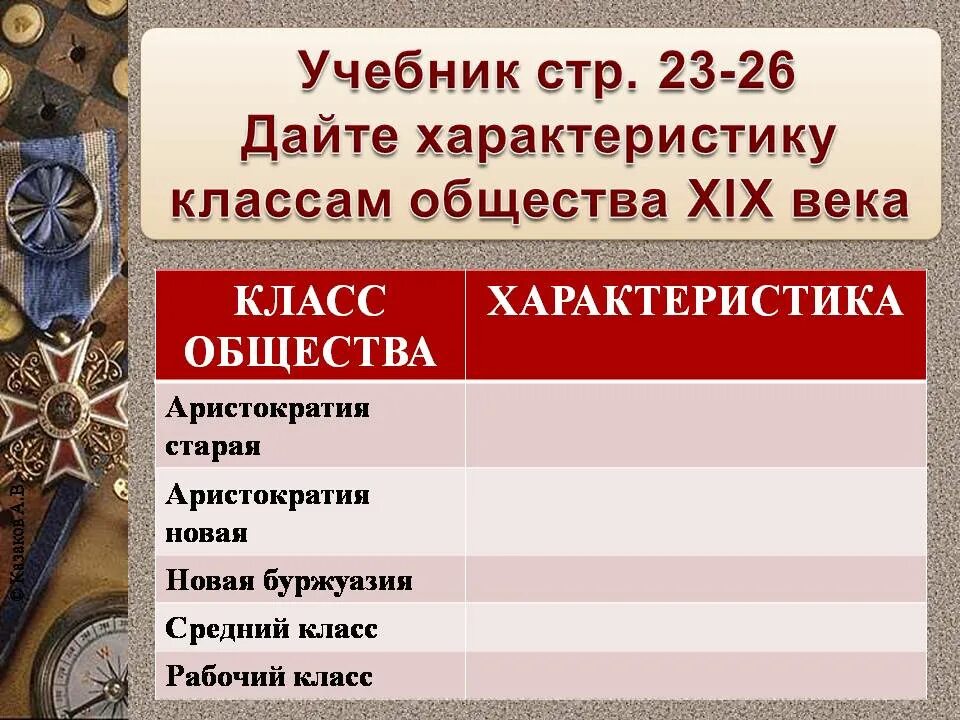 Учебник стр. 23-26
Дайте характеристику классам общества XIX века

| КЛАСС ОБЩЕСТВА | ХАРАКТЕРИСТИКА |
|---|---|
| Аристократия старая | |
| Аристократия новая | |
| Новая буржуазия | |
| Средний класс | |
| Рабочий класс | |

© Казаков А. В.